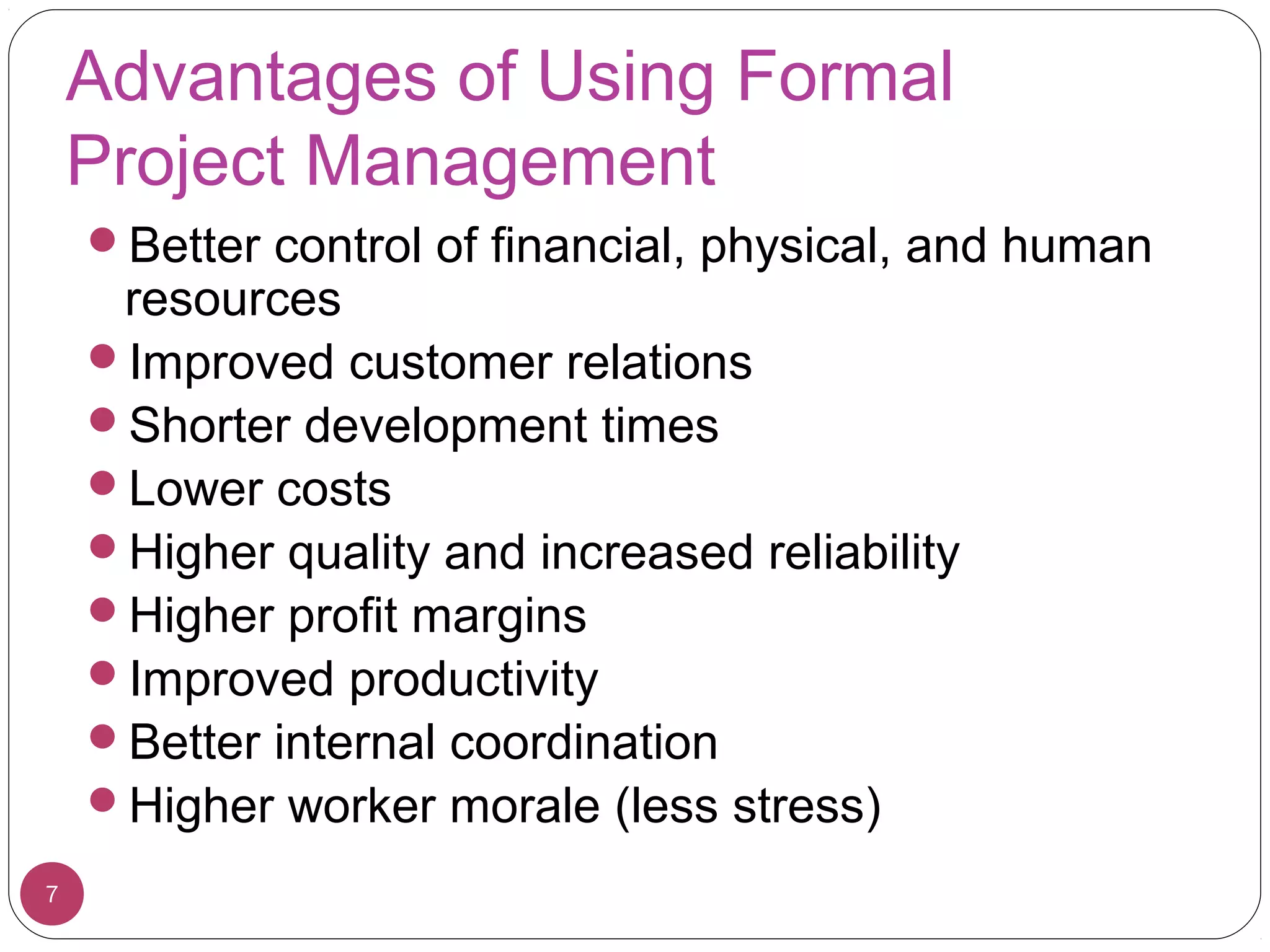 Advantages of Using Formal Project Management

- Better control of financial, physical, and human resources
- Improved customer relations
- Shorter development times
- Lower costs
- Higher quality and increased reliability
- Higher profit margins
- Improved productivity
- Better internal coordination
- Higher worker morale (less stress)

7